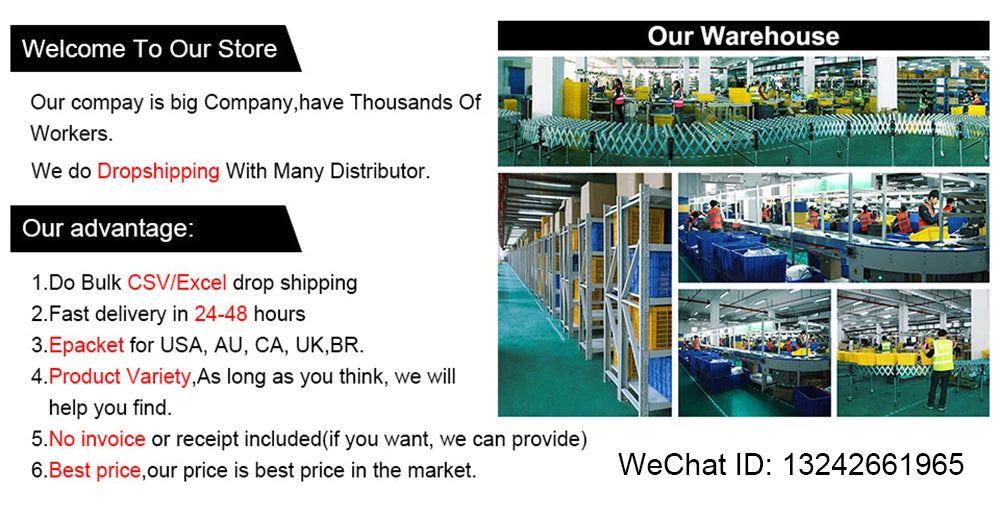 Welcome To Our Store

Our compay is big Company,have Thousands Of Workers.

We do Dropshipping With Many Distributor.

Our advantage:

1.Do Bulk CSV/Excel drop shipping
2.Fast delivery in 24-48 hours
3.Epacket for USA, AU, CA, UK,BR.
4.Product Variety,As long as you think, we will help you find.
5.No invoice or receipt included(if you want, we can provide)
6.Best price,our price is best price in the market.

Our Warehouse

WeChat ID: 13242661965